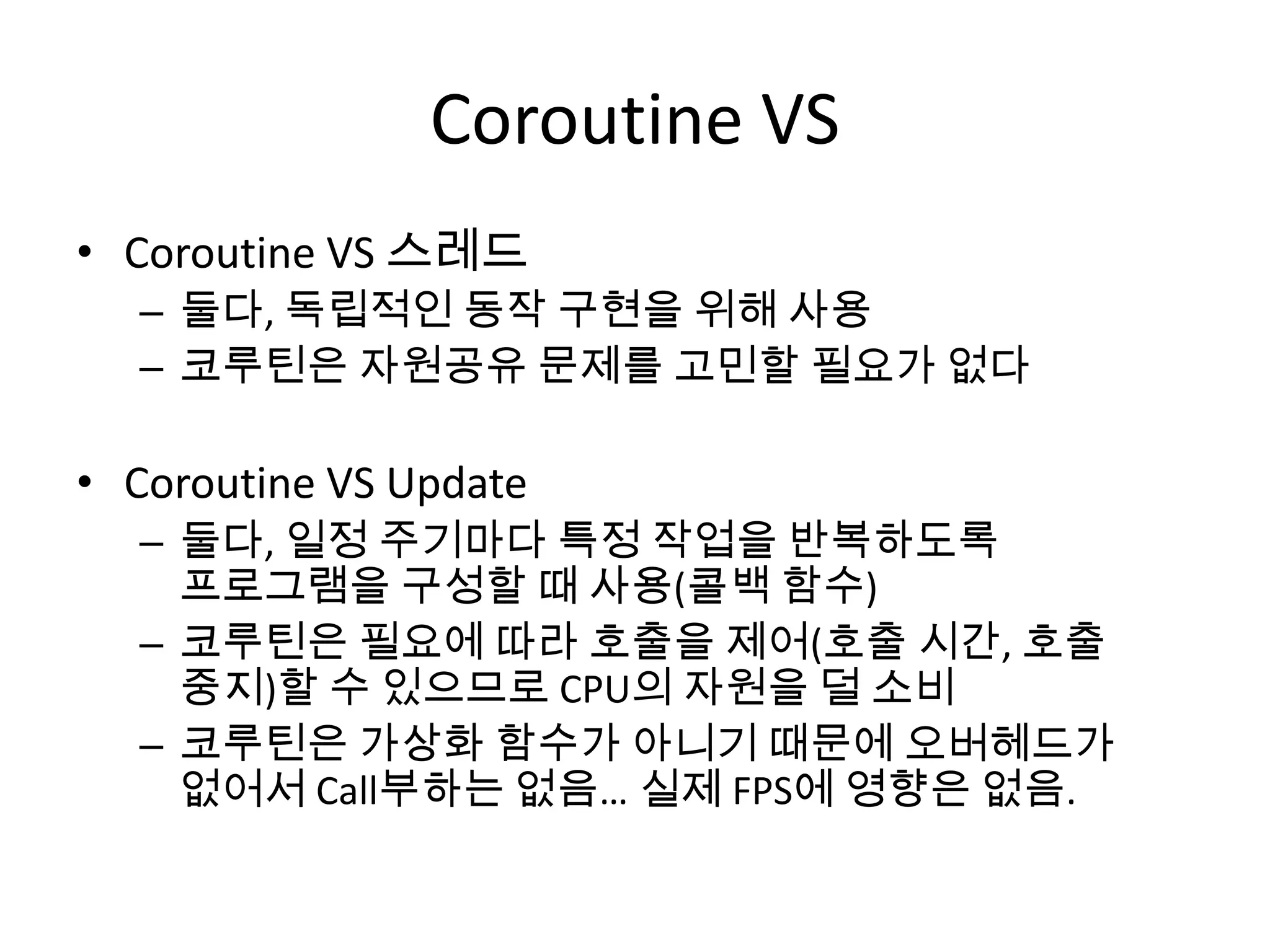 Coroutine VS

• Coroutine VS 스레드
– 둘다, 독립적인 동작 구현을 위해 사용
– 코루틴은 자원공유 문제를 고민할 필요가 없다

• Coroutine VS Update
– 둘다, 일정 주기마다 특정 작업을 반복하도록 프로그램을 구성할 때 사용(콜백 함수)
– 코루틴은 필요에 따라 호출을 제어(호출 시간, 호출 중지)할 수 있으므로 CPU의 자원을 덜 소비
– 코루틴은 가상화 함수가 아니기 때문에 오버헤드가 없어서 Call부하는 없음… 실제 FPS에 영향은 없음.